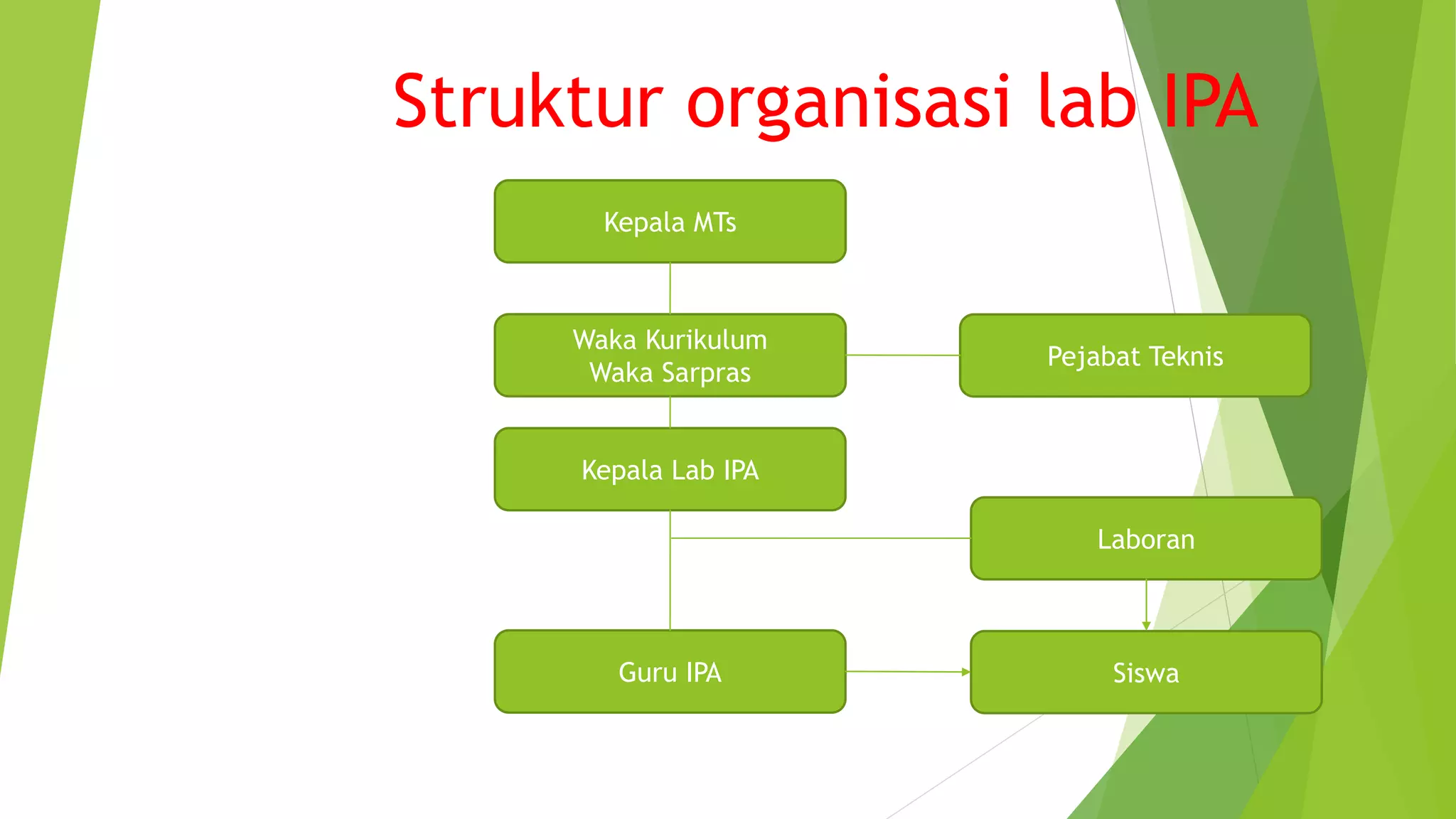 Struktur organisasi lab IPA

Kepala MTs

Waka Kurikulum
Waka Sarpras

Pejabat Teknis

Kepala Lab IPA

Laboran

Guru IPA

Siswa